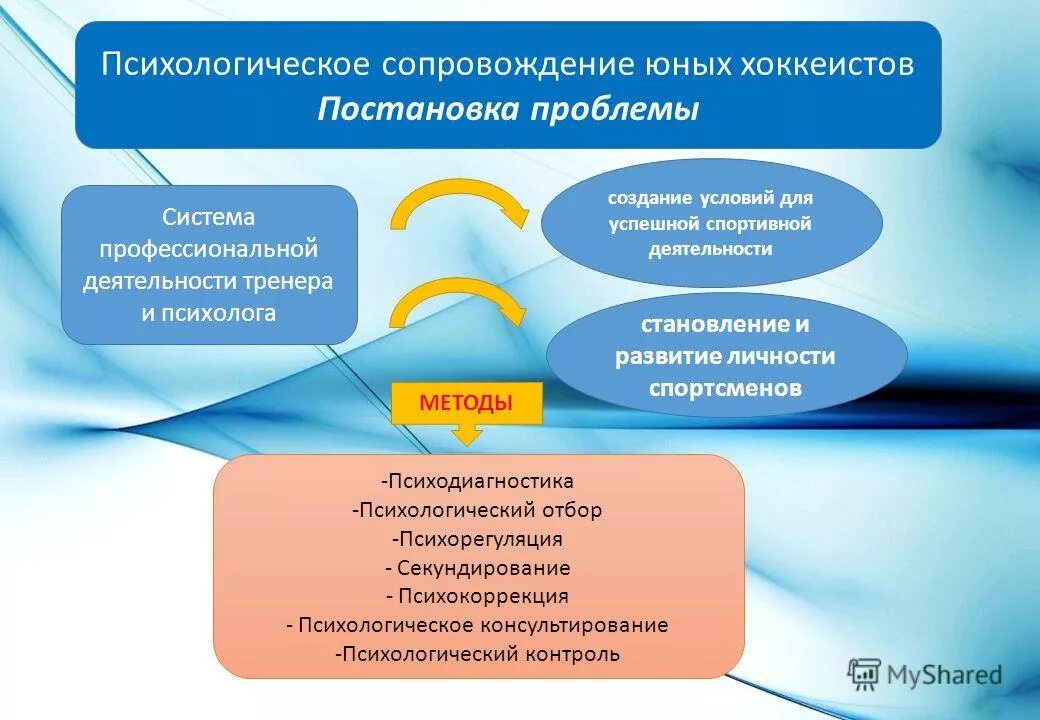 Психологическое сопровождение юных хоккеистов
Постановка проблемы

Система профессиональной деятельности тренера и психолога

создание условий для успешной спортивной деятельности

становление и развитие личности спортсменов

МЕТОДЫ

-Психодиагностика
-Психологический отбор
-Психорегуляция
- Секундирование
- Психокоррекция
- Психологическое консультирование
-Психологический контроль

MyShared